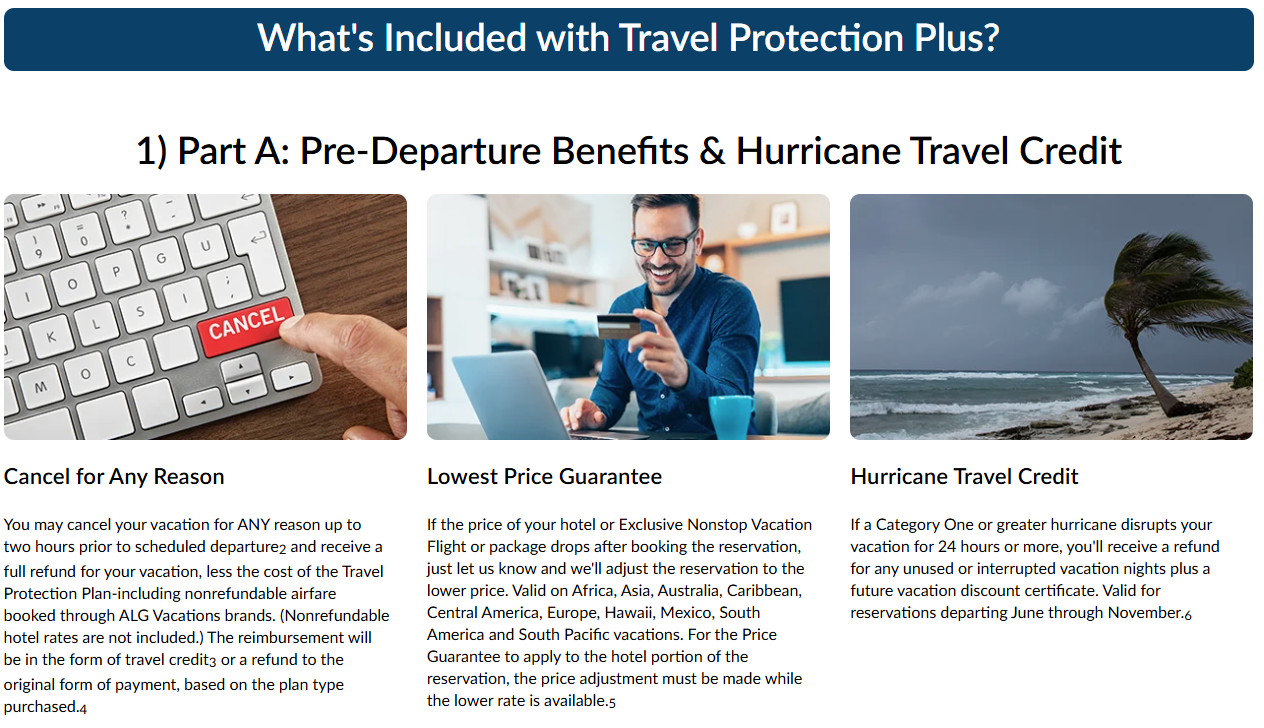 What's Included with Travel Protection Plus?

1) Part A: Pre-Departure Benefits & Hurricane Travel Credit

CANCEL

Cancel for Any Reason

You may cancel your vacation for ANY reason up to two hours prior to scheduled departure$_2$ and receive a full refund for your vacation, less the cost of the Travel Protection Plan-including nonrefundable airfare booked through ALG Vacations brands. (Nonrefundable hotel rates are not included.) The reimbursement will be in the form of travel credit$_3$ or a refund to the original form of payment, based on the plan type purchased.$_4$

Lowest Price Guarantee

If the price of your hotel or Exclusive Nonstop Vacation Flight or package drops after booking the reservation, just let us know and we'll adjust the reservation to the lower price. Valid on Africa, Asia, Australia, Caribbean, Central America, Europe, Hawaii, Mexico, South America and South Pacific vacations. For the Price Guarantee to apply to the hotel portion of the reservation, the price adjustment must be made while the lower rate is available.$_5$

Hurricane Travel Credit

If a Category One or greater hurricane disrupts your vacation for 24 hours or more, you'll receive a refund for any unused or interrupted vacation nights plus a future vacation discount certificate. Valid for reservations departing June through November.$_6$